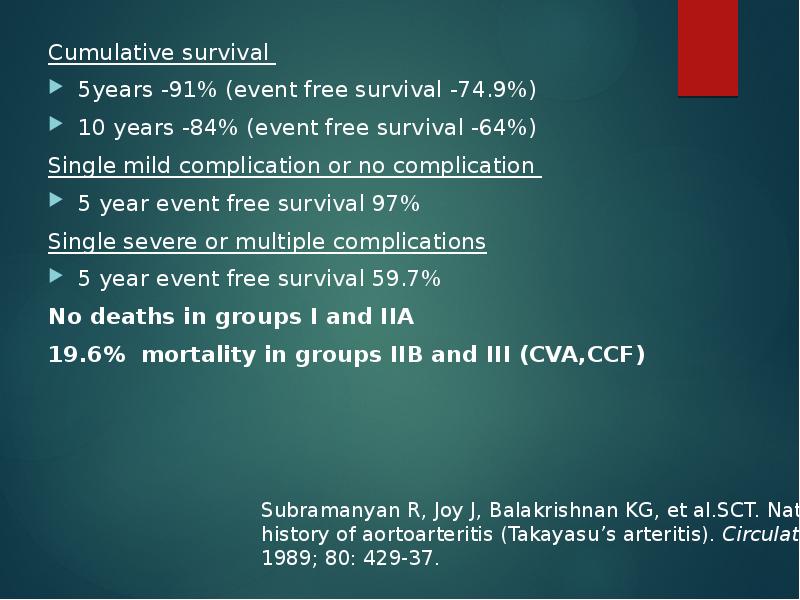 Cumulative survival

5years -91% (event free survival -74.9%)

10 years -84% (event free survival -64%)

Single mild complication or no complication

5 year event free survival 97%

Single severe or multiple complications

5 year event free survival 59.7%

No deaths in groups I and IIA

19.6% mortality in groups IIB and III (CVA,CCF)

Subramanyan R, Joy J, Balakrishnan KG, et al.SCT. Nat history of aortoarteritis (Takayasu's arteritis). Circulat 1989; 80: 429-37.